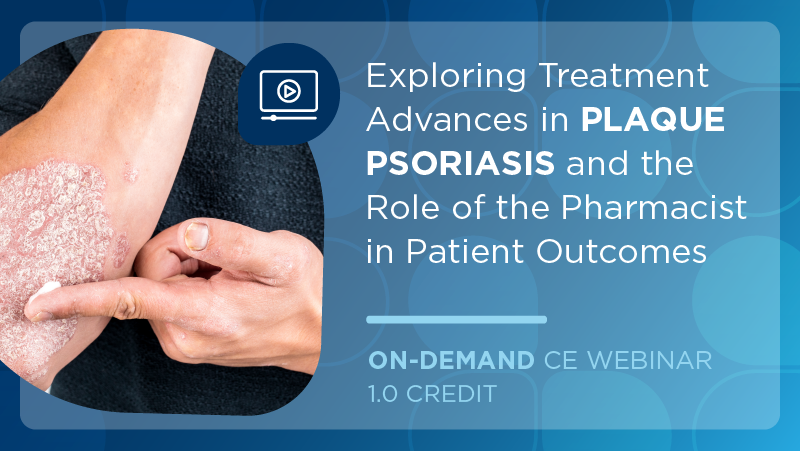 Exploring Treatment Advances in PLAQUE PSORIASIS and the Role of the Pharmacist in Patient Outcomes

ON-DEMAND CE WEBINAR
1.0 CREDIT